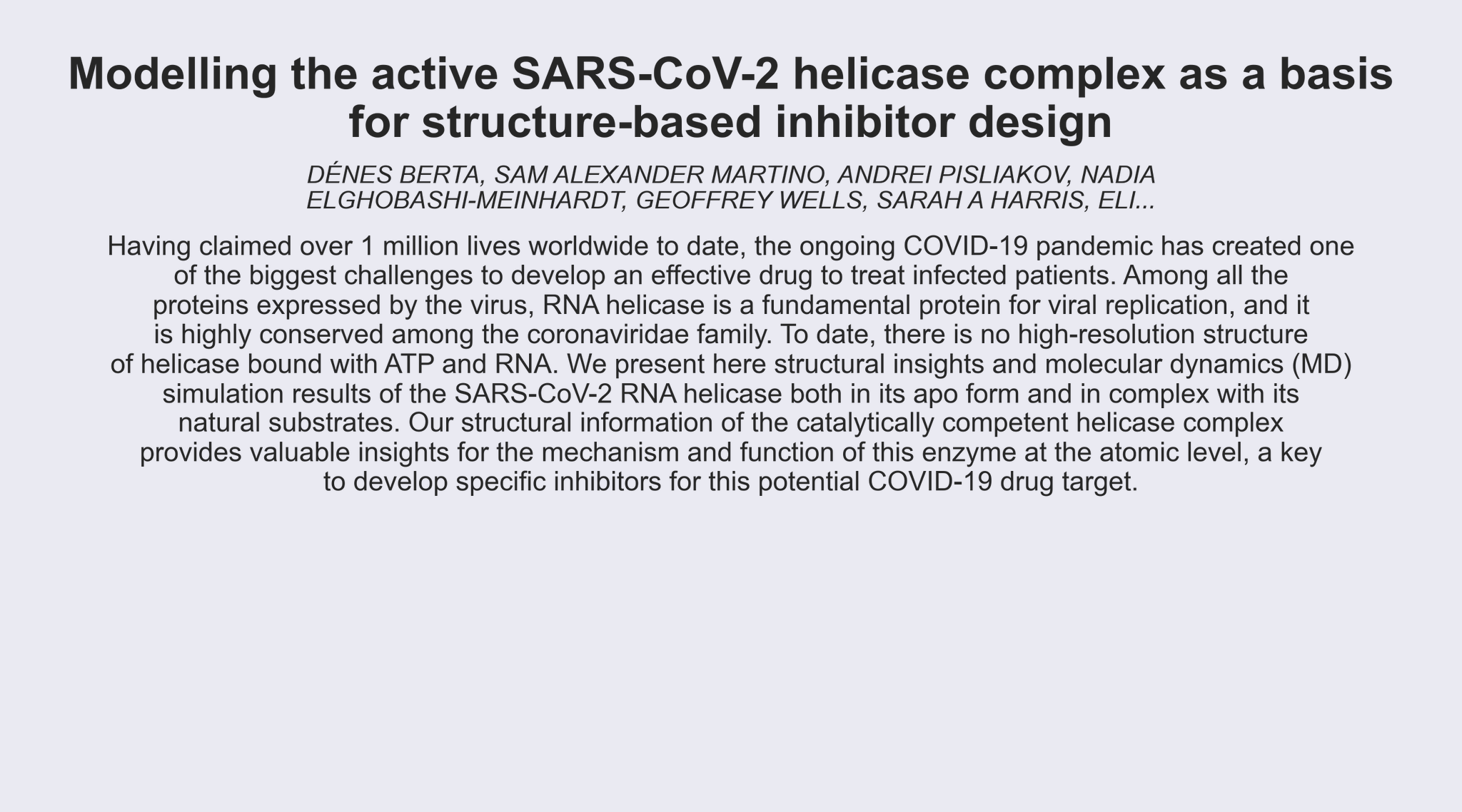 Modelling the active SARS-CoV-2 helicase complex as a basis for structure-based inhibitor design

DÉNES BERTA, SAM ALEXANDER MARTINO, ANDREI PISLIAKOV, NADIA ELGHOBASHI-MEINHARDT, GEOFFREY WELLS, SARAH A HARRIS, ELI...

Having claimed over 1 million lives worldwide to date, the ongoing COVID-19 pandemic has created one of the biggest challenges to develop an effective drug to treat infected patients. Among all the proteins expressed by the virus, RNA helicase is a fundamental protein for viral replication, and it is highly conserved among the coronaviridae family. To date, there is no high-resolution structure of helicase bound with ATP and RNA. We present here structural insights and molecular dynamics (MD) simulation results of the SARS-CoV-2 RNA helicase both in its apo form and in complex with its natural substrates. Our structural information of the catalytically competent helicase complex provides valuable insights for the mechanism and function of this enzyme at the atomic level, a key to develop specific inhibitors for this potential COVID-19 drug target.